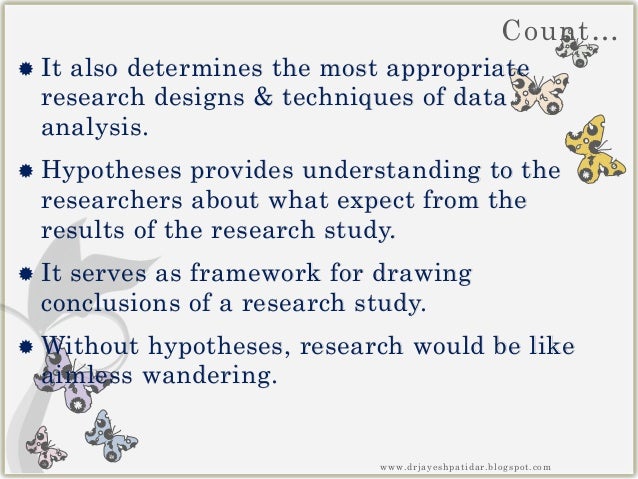 Count…

It also determines the most appropriate research designs & techniques of data analysis.

Hypotheses provides understanding to the researchers about what expect from the results of the research study.

It serves as framework for drawing conclusions of a research study.

Without hypotheses, research would be like aimless wandering.

www.drjayeshpatidar.blogspot.com